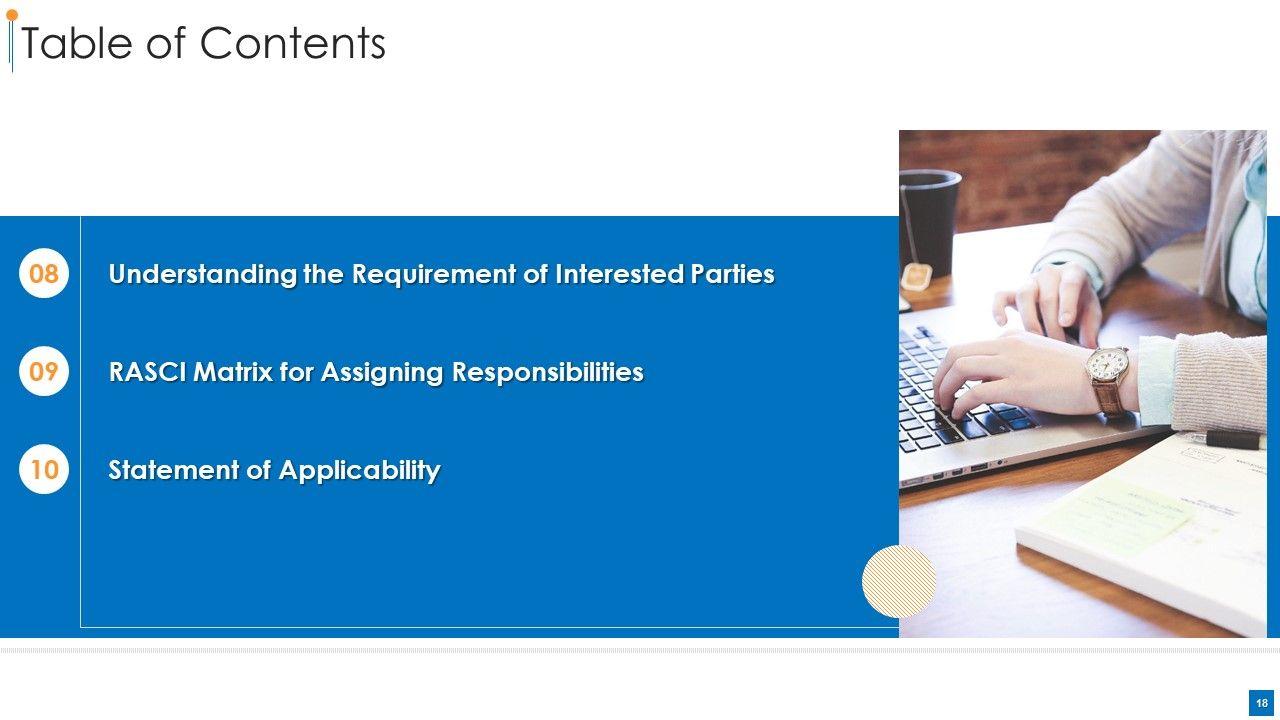 Table of Contents

08 Understanding the Requirement of Interested Parties

09 RASCI Matrix for Assigning Responsibilities

10 Statement of Applicability

18